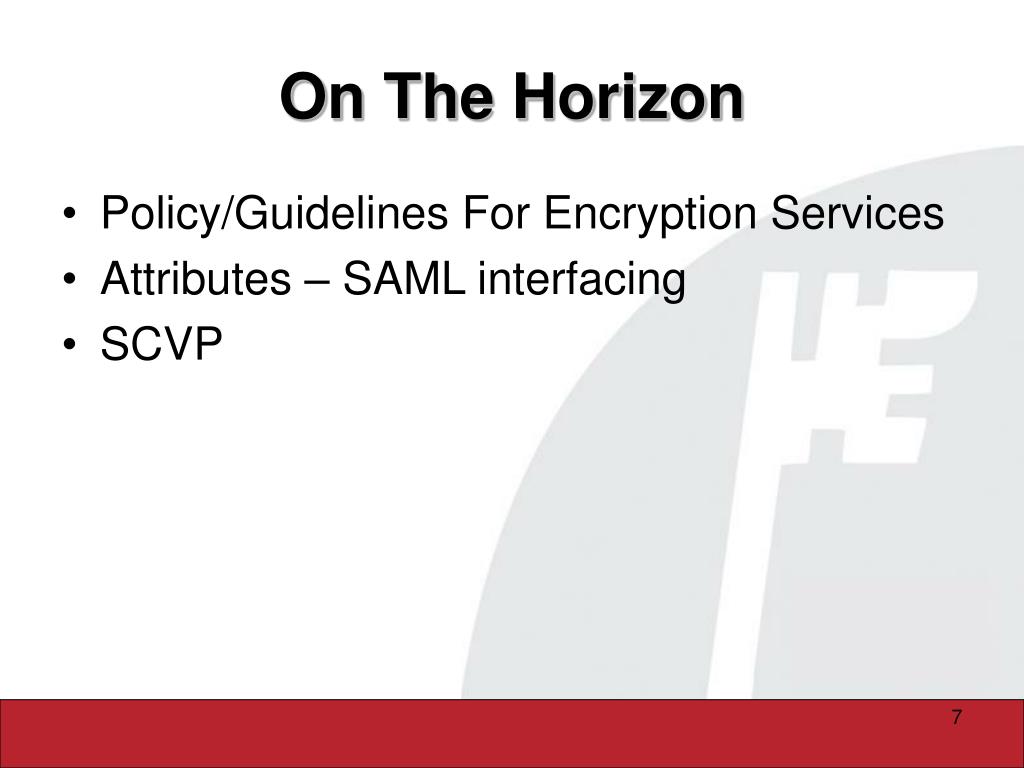 On The Horizon

• Policy/Guidelines For Encryption Services
• Attributes – SAML interfacing
• SCVP

7